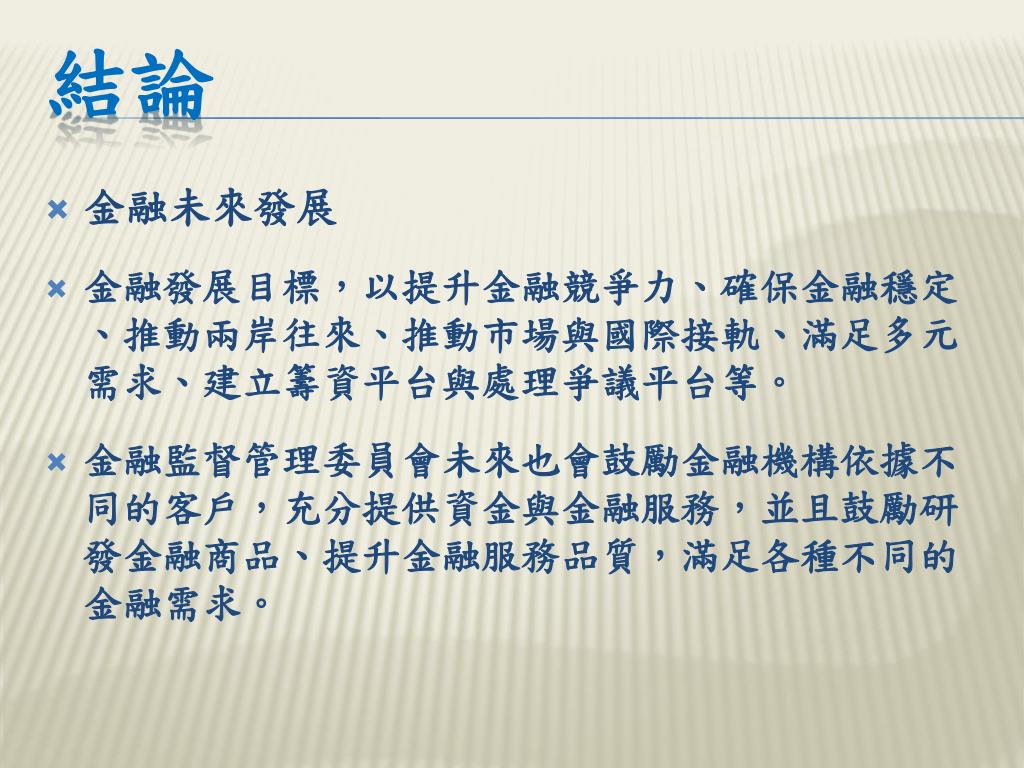 結論

金融未來發展

金融發展目標，以提升金融競爭力、確保金融穩定、推動兩岸往來、推動市場與國際接軌、滿足多元需求、建立籌資平台與處理爭議平台等。

金融監督管理委員會未來也會鼓勵金融機構依據不同的客戶，充分提供資金與金融服務，並且鼓勵研發金融商品、提升金融服務品質，滿足各種不同的金融需求。